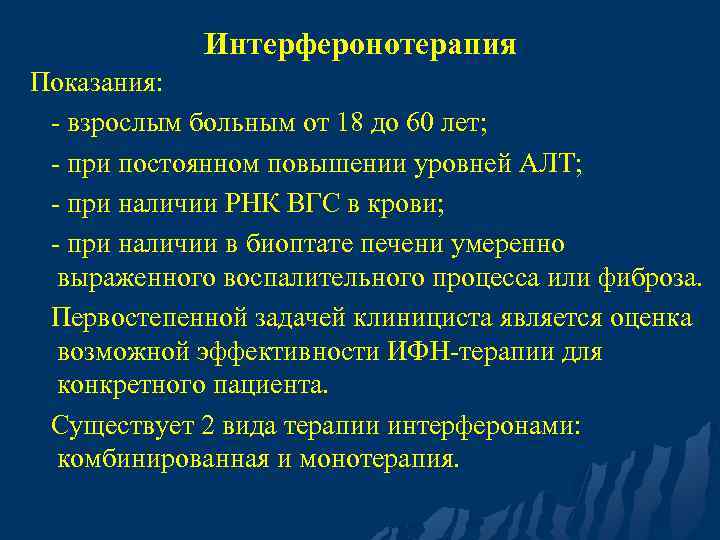 Интерферонотерапия

Показания:

- взрослым больным от 18 до 60 лет;

- при постоянном повышении уровней АЛТ;

- при наличии РНК ВГС в крови;

- при наличии в биоптате печени умеренно выраженного воспалительного процесса или фиброза.

Первостепенной задачей клинициста является оценка возможной эффективности ИФН-терапии для конкретного пациента.

Существует 2 вида терапии интерферонами: комбинированная и монотерапия.